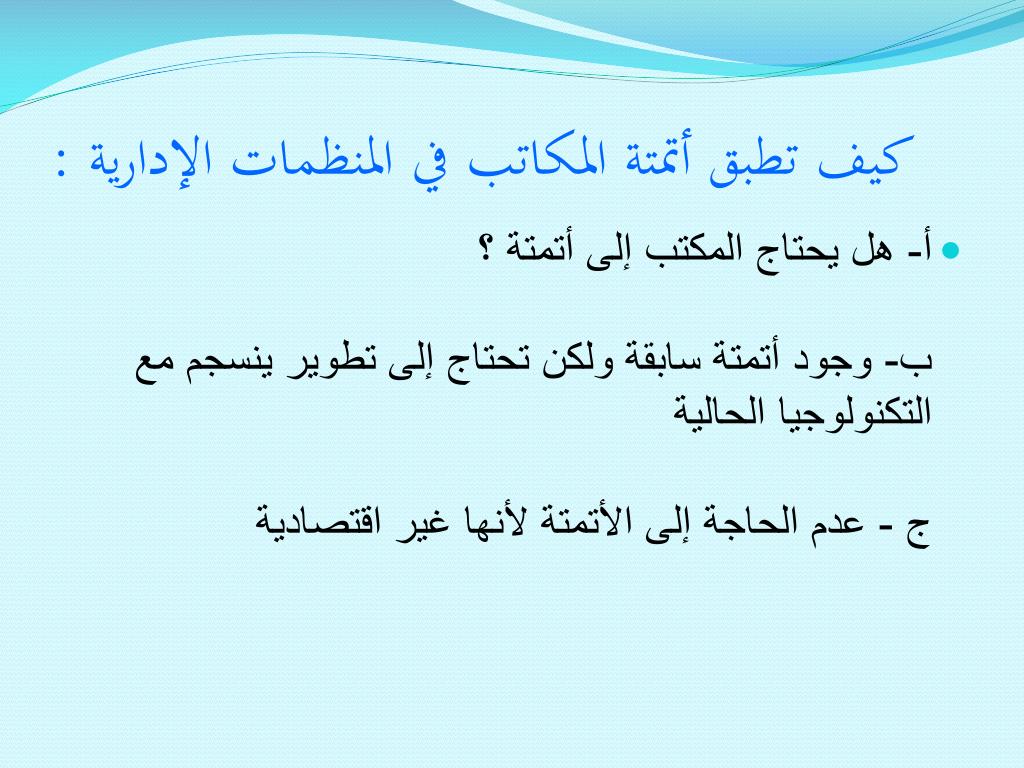 كيف تطبق أتمتة المكاتب في المنظمات الإدارية :

أ- هل يحتاج المكتب إلى أتمتة ؟

ب- وجود أتمتة سابقة ولكن تحتاج إلى تطوير ينسجم مع التكنولوجيا الحالية

ج - عدم الحاجة إلى الأتمتة لأنها غير اقتصادية